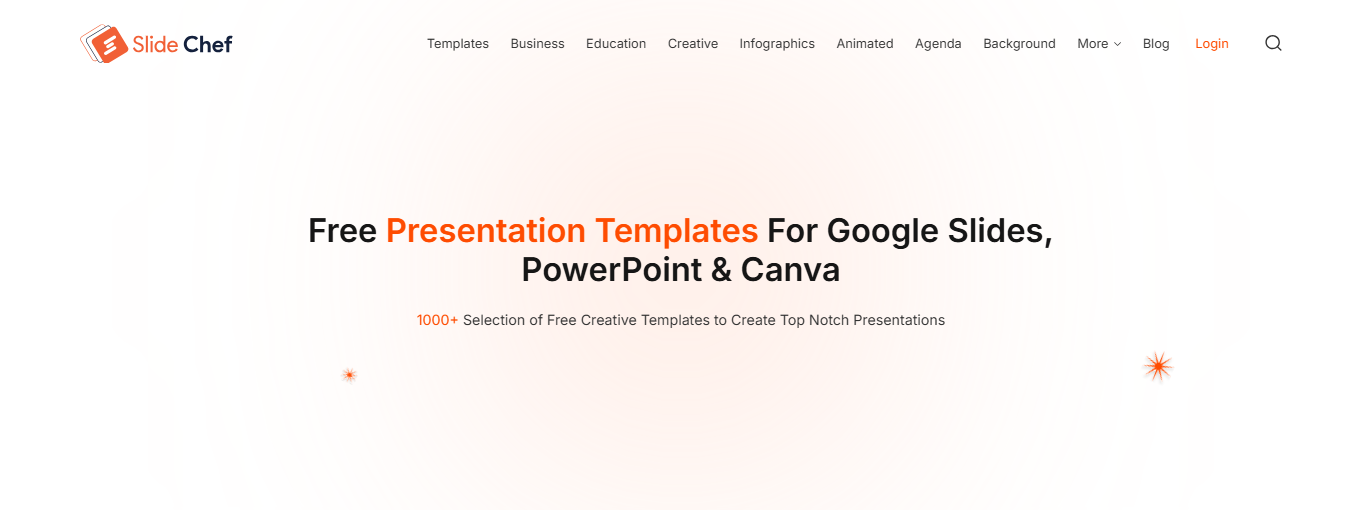 Slide Chef

Templates Business Education Creative Infographics Animated Agenda Background More Blog Login

Free Presentation Templates For Google Slides, PowerPoint & Canva

1000+ Selection of Free Creative Templates to Create Top Notch Presentations